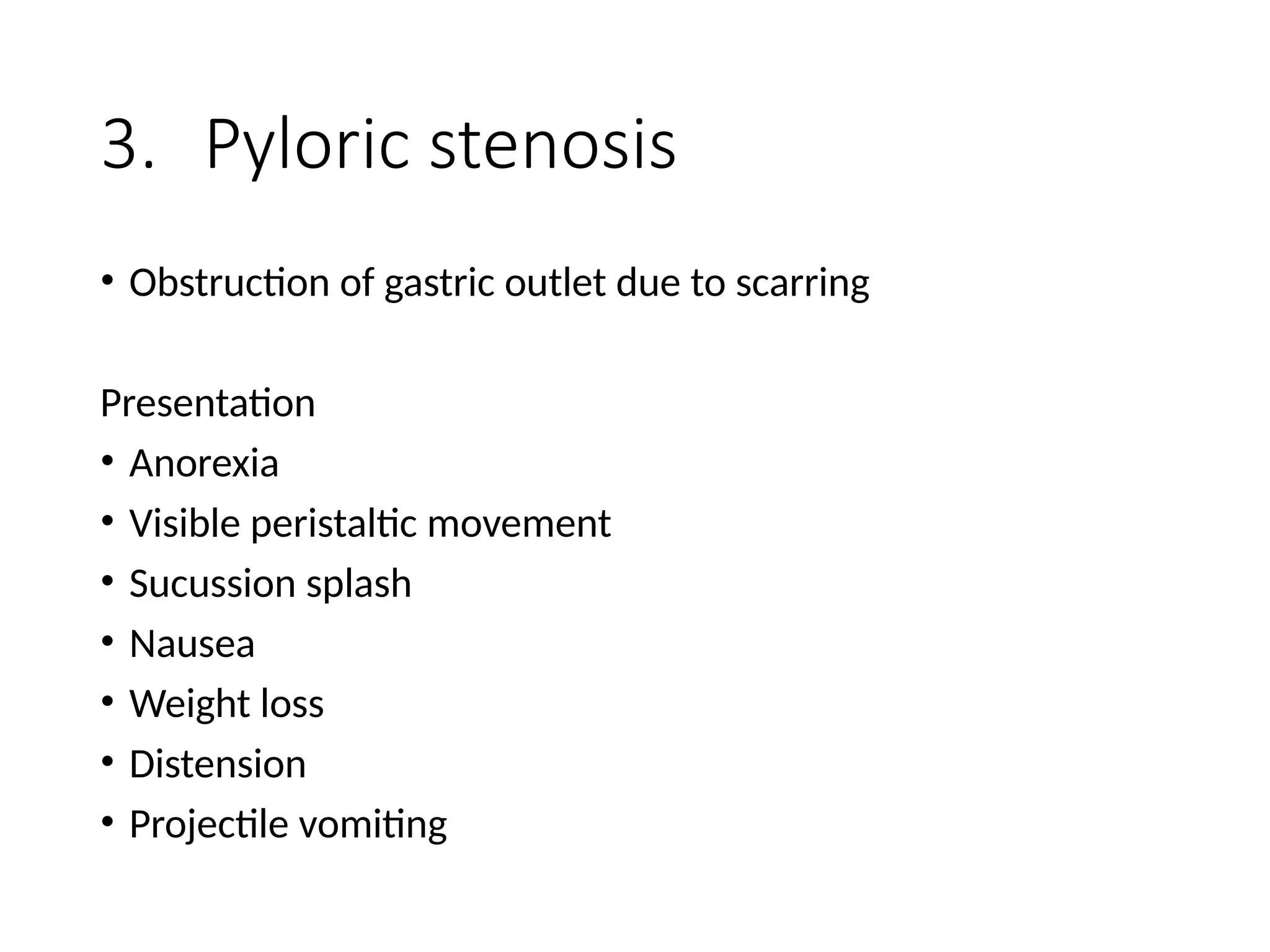 3. Pyloric stenosis

• Obstruction of gastric outlet due to scarring

Presentation

• Anorexia
• Visible peristaltic movement
• Sucussion splash
• Nausea
• Weight loss
• Distension
• Projectile vomiting